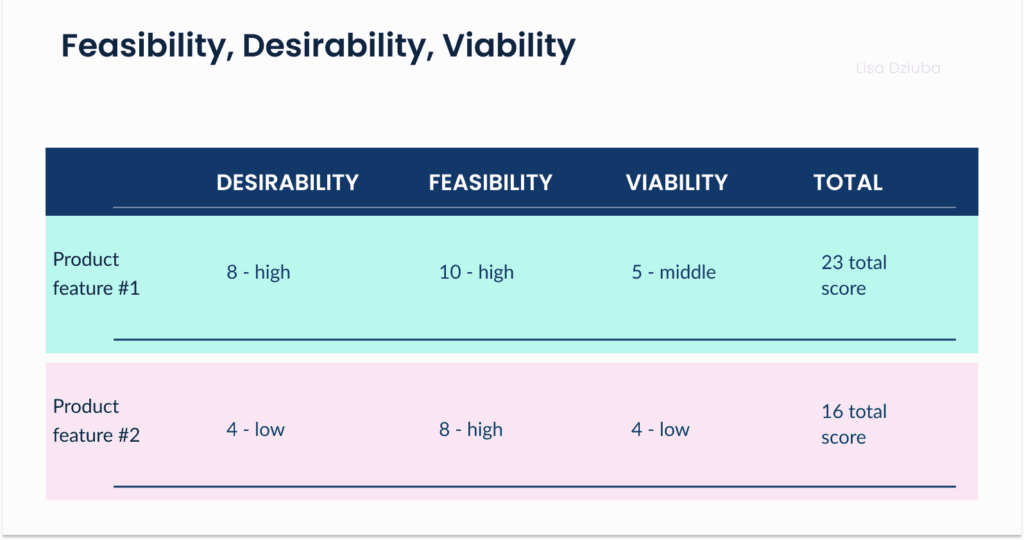 Feasibility, Desirability, Viability

Lisa Dziuba

| | DESIRABILITY | FEASIBILITY | VIABILITY | TOTAL |
|---|---|---|---|---|
| Product feature #1 | 8 - high | 10 - high | 5 - middle | 23 total score |
| Product feature #2 | 4 - low | 8 - high | 4 - low | 16 total score |